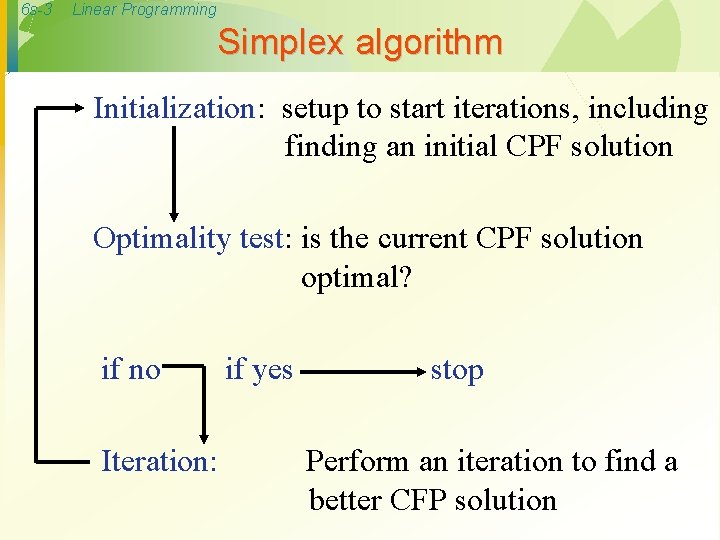 6s-3 Linear Programming

Simplex algorithm

Initialization: setup to start iterations, including finding an initial CPF solution

Optimality test: is the current CPF solution optimal?

if no if yes stop

Iteration: Perform an iteration to find a better CFP solution